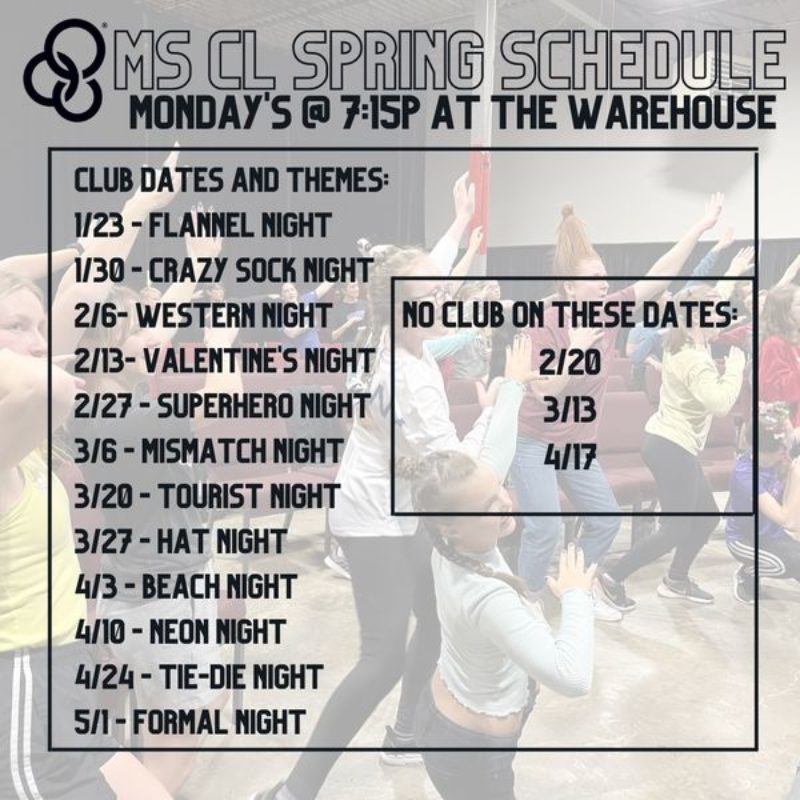 MS CL SPRING SCHEDULE
MONDAY'S @ 7:15P AT THE WAREHOUSE

CLUB DATES AND THEMES:
1/23 - FLANNEL NIGHT
1/30 - CRAZY SOCK NIGHT
2/6- WESTERN NIGHT
2/13- VALENTINE'S NIGHT
2/27 - SUPERHERO NIGHT
3/6 - MISMATCH NIGHT
3/20 - TOURIST NIGHT
3/27 - HAT NIGHT
4/3 - BEACH NIGHT
4/10 - NEON NIGHT
4/24 - TIE-DIE NIGHT
5/1 - FORMAL NIGHT

NO CLUB ON THESE DATES:
2/20
3/13
4/17